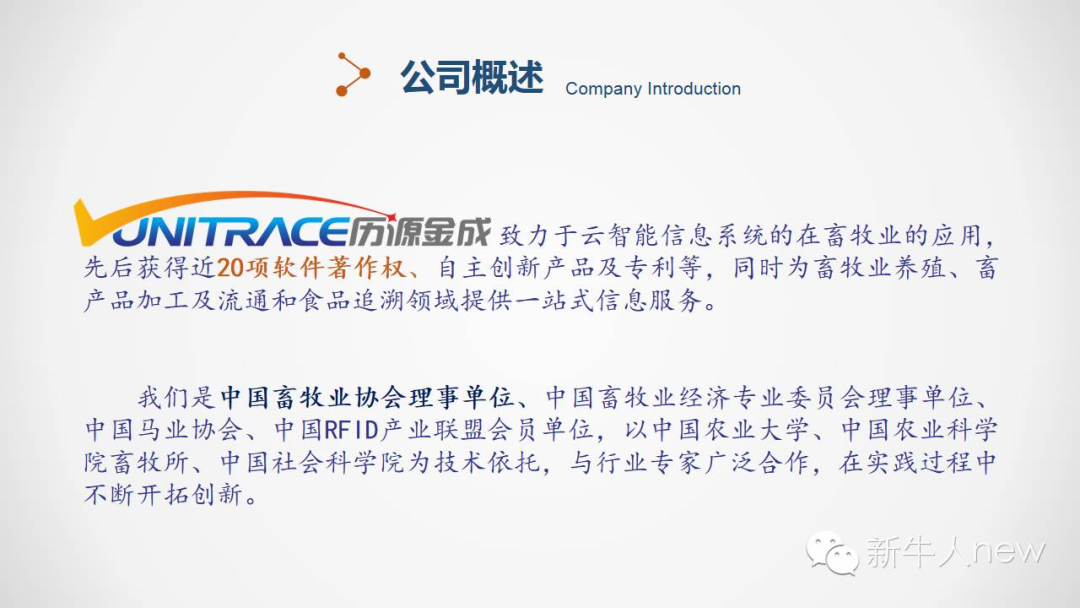 公司概述 Company Introduction

UNITRACE历源金成 致力于云智能信息系统的在畜牧业的应用，先后获得近20项软件著作权、自主创新产品及专利等，同时为畜牧业养殖、畜产品加工及流通和食品追溯领域提供一站式信息服务。

我们是中国畜牧业协会理事单位、中国畜牧业经济专业委员会理事单位、中国马业协会、中国RFID产业联盟会员单位，以中国农业大学、中国农业科学院畜牧所、中国社会科学院为技术依托，与行业专家广泛合作，在实践过程中不断开拓创新。

新牛人new